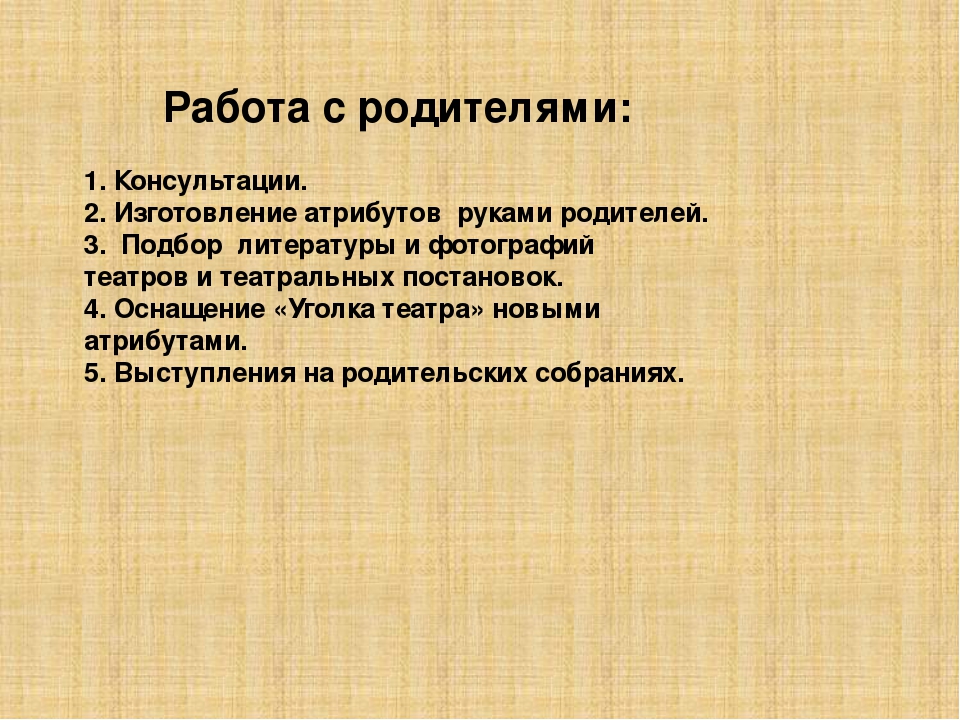 Работа с родителями:

1. Консультации.
2. Изготовление атрибутов руками родителей.
3. Подбор литературы и фотографий театров и театральных постановок.
4. Оснащение «Уголка театра» новыми атрибутами.
5. Выступления на родительских собраниях.